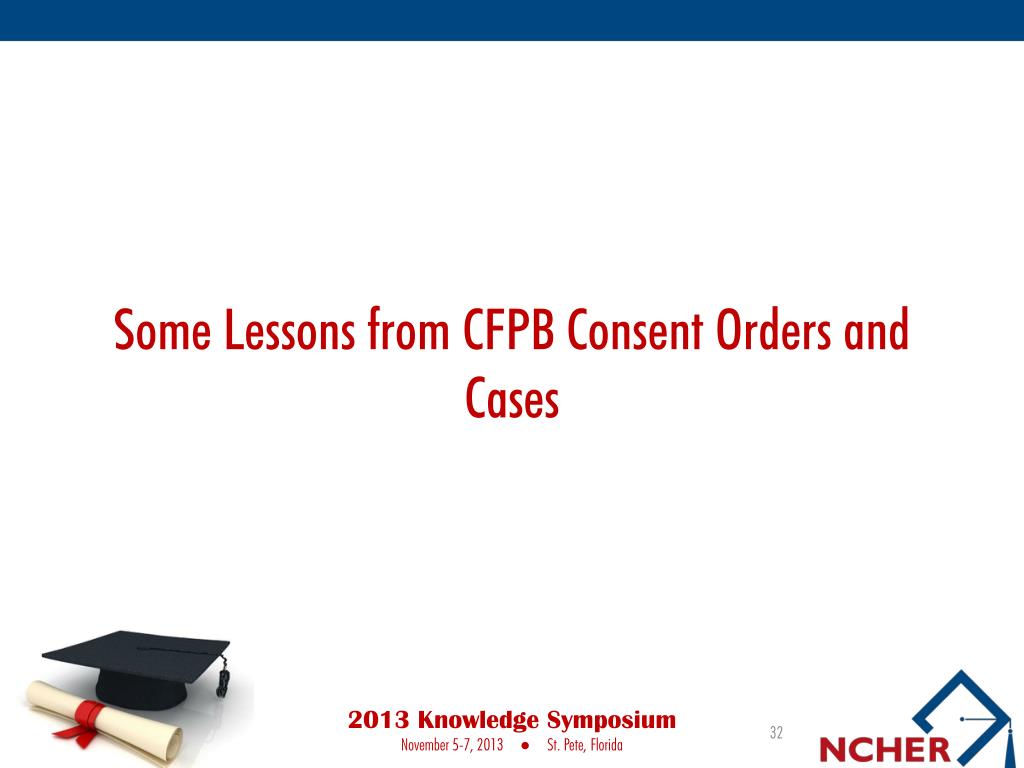 Some Lessons from CFPB Consent Orders and Cases

2013 Knowledge Symposium
November 5-7, 2013 ● St. Pete, Florida

32

NCHER